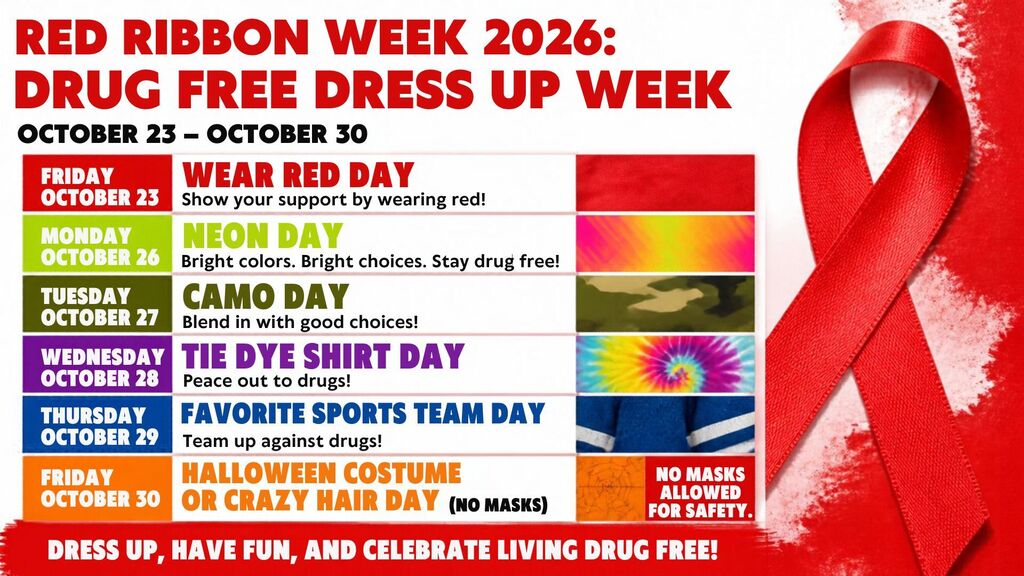 RED RIBBON WEEK 2026:
DRUG FREE DRESS UP WEEK

OCTOBER 23 – OCTOBER 30

FRIDAY
OCTOBER 23

WEAR RED DAY
Show your support by wearing red!

MONDAY
OCTOBER 26

NEON DAY
Bright colors. Bright choices. Stay drug free!

TUESDAY
OCTOBER 27

CAMO DAY
Blend in with good choices!

WEDNESDAY
OCTOBER 28

TIE DYE SHIRT DAY
Peace out to drugs!

THURSDAY
OCTOBER 29

FAVORITE SPORTS TEAM DAY
Team up against drugs!

FRIDAY
OCTOBER 30

HALLOWEEN COSTUME
OR CRAZY HAIR DAY (NO MASKS)

NO MASKS
ALLOWED
FOR SAFETY.

DRESS UP, HAVE FUN, AND CELEBRATE LIVING DRUG FREE!